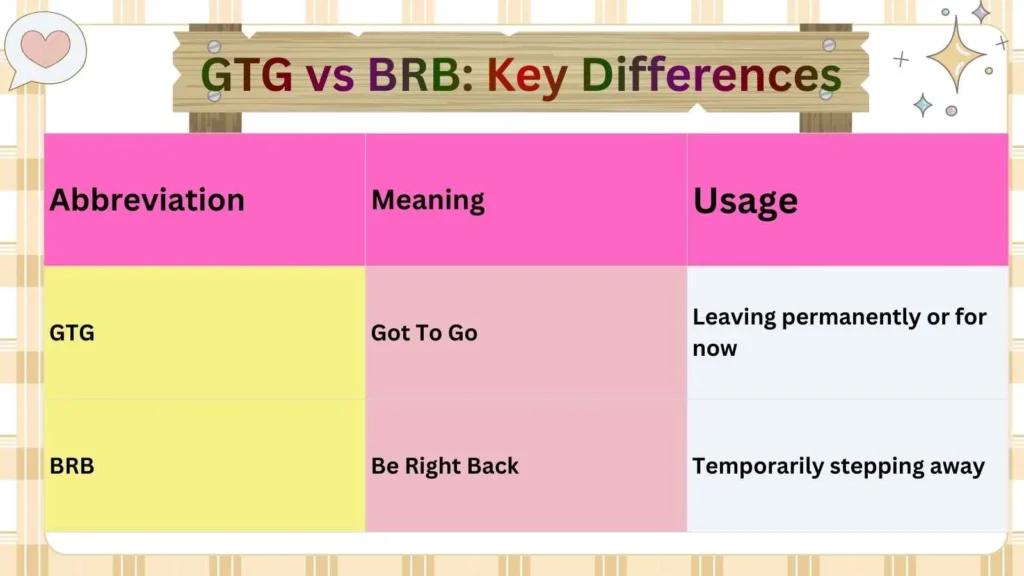 GTG vs BRB: Key Differences

| Abbreviation | Meaning | Usage |
|---|---|---|
| GTG | Got To Go | Leaving permanently or for now |
| BRB | Be Right Back | Temporarily stepping away |